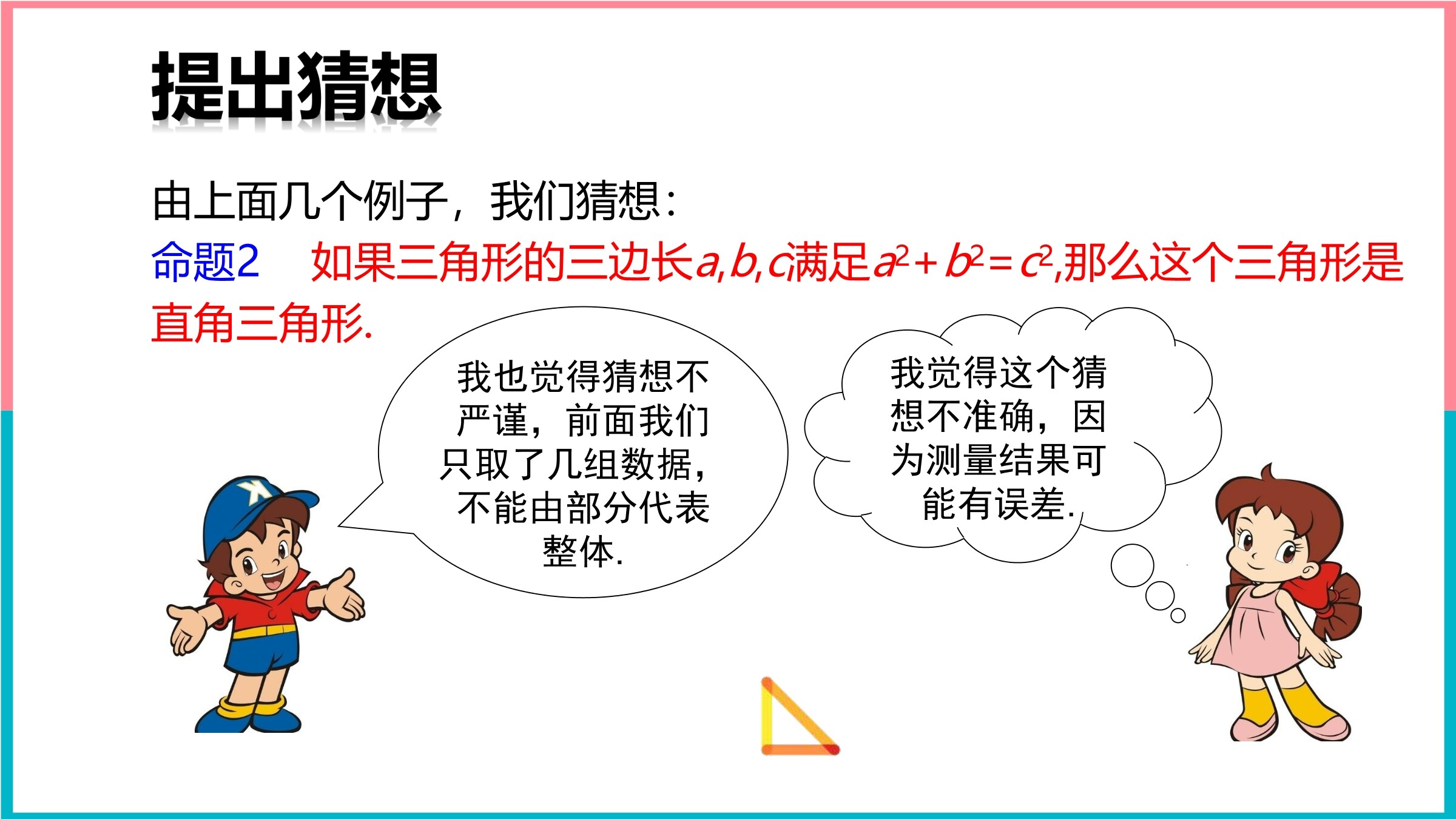 提出猜想

由上面几个例子，我们猜想：

命题2　如果三角形的三边长$a,b,c$满足$a^2+b^2=c^2$,那么这个三角形是直角三角形.

我也觉得猜想不严谨，前面我们只取了几组数据，不能由部分代表整体.

我觉得这个猜想不准确，因为测量结果可能有误差.

K